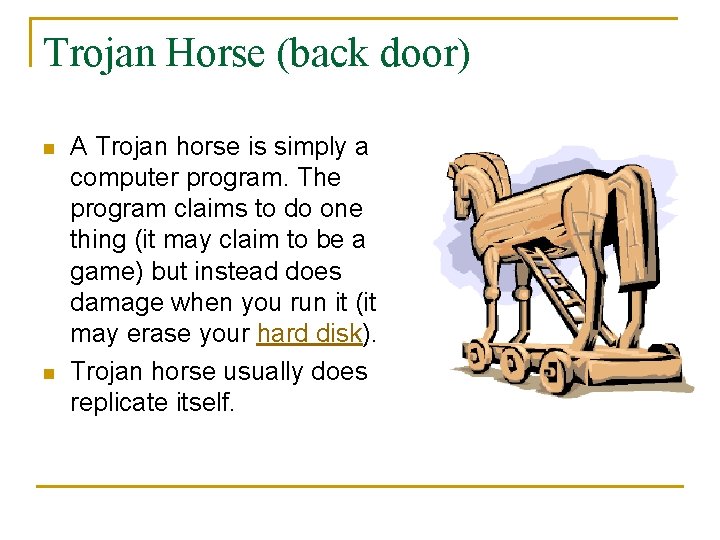 Trojan Horse (back door)

- A Trojan horse is simply a computer program. The program claims to do one thing (it may claim to be a game) but instead does damage when you run it (it may erase your hard disk).
- Trojan horse usually does replicate itself.